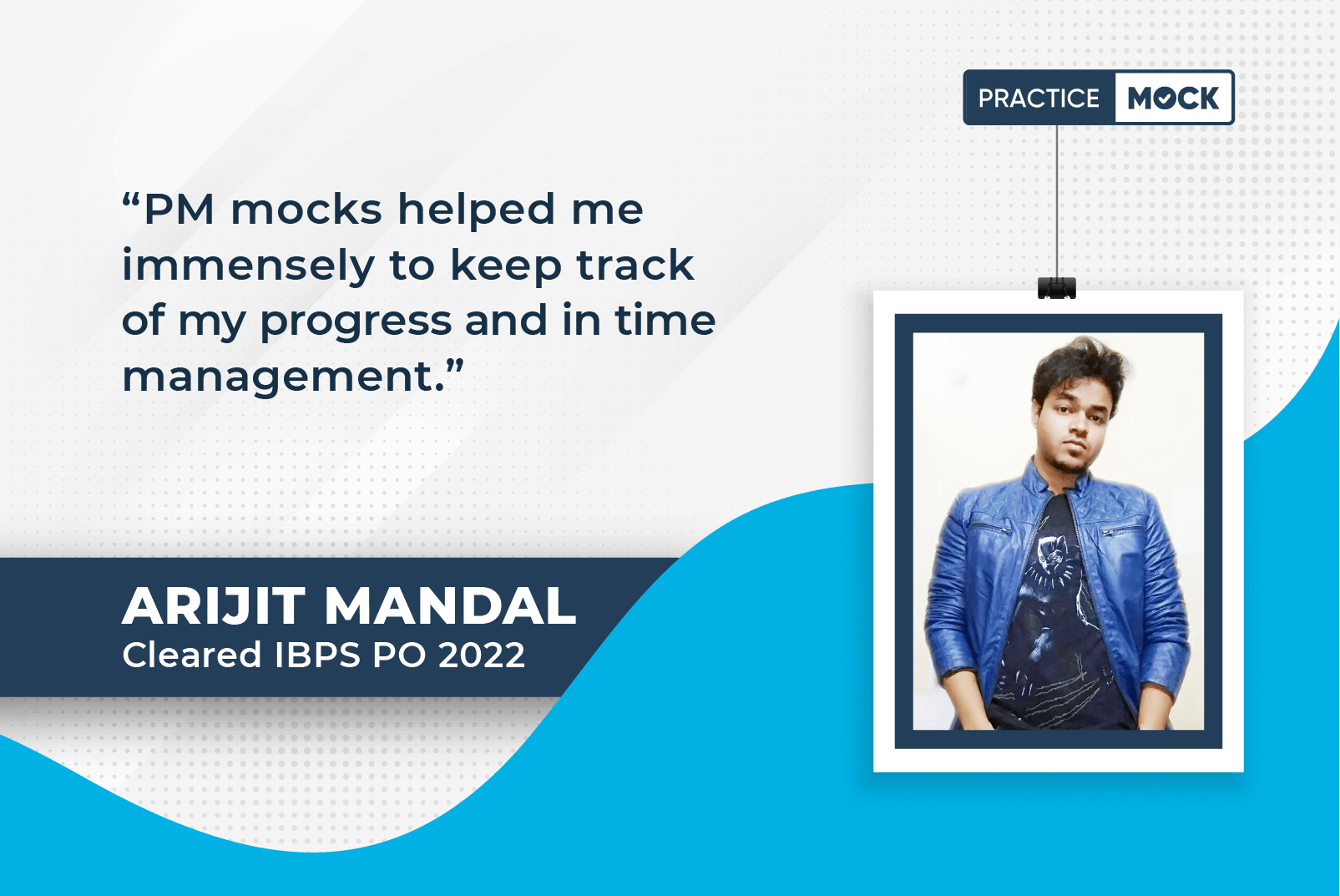 PRACTICE MOCK

“PM mocks helped me immensely to keep track of my progress and in time management.”

ARIJIT MANDAL
Cleared IBPS PO 2022